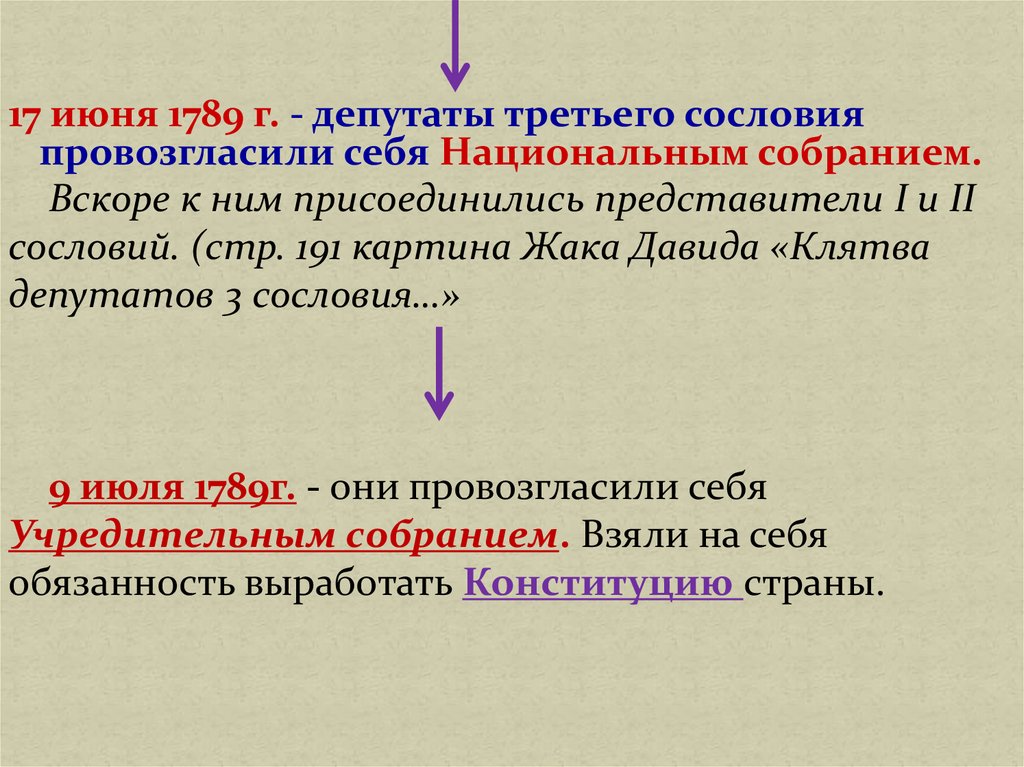 17 июня 1789 г. - депутаты третьего сословия провозгласили себя Национальным собранием.

Вскоре к ним присоединились представители I и II сословий. (стр. 191 картина Жака Давида «Клятва депутатов 3 сословия…»

9 июля 1789г. - они провозгласили себя Учредительным собранием. Взяли на себя обязанность выработать Конституцию страны.